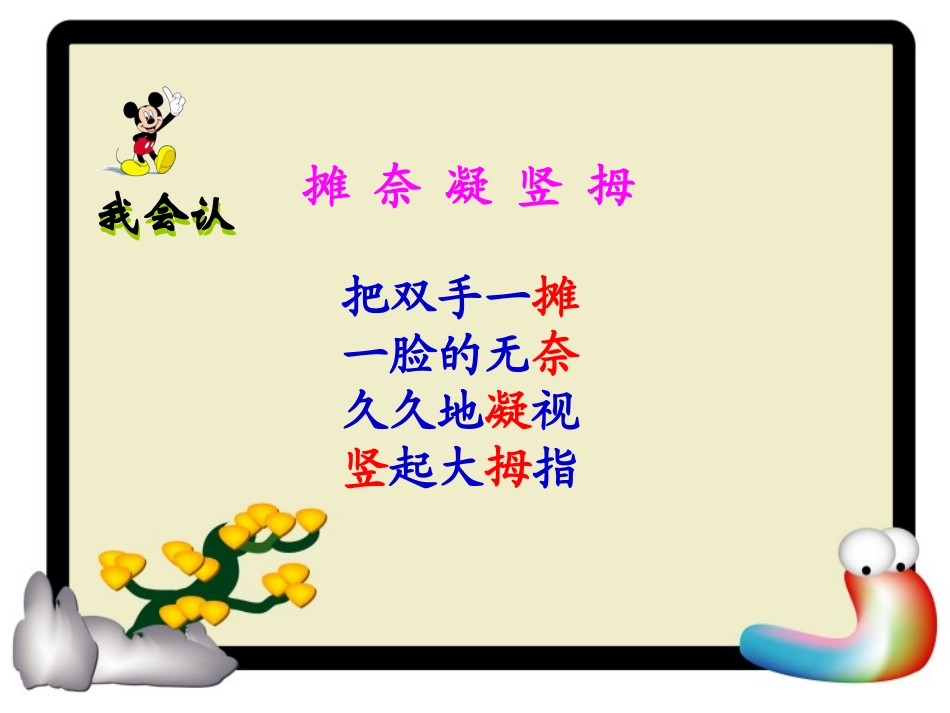 我会认

摊 奈 凝 竖 拇

把双手一摊
一脸的无奈
久久地凝视
竖起大拇指